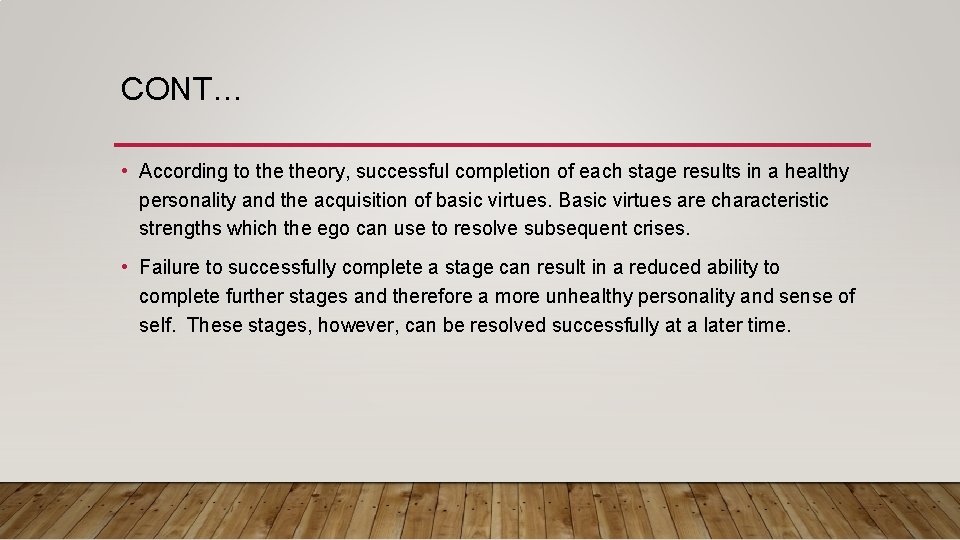 CONT…

• According to the theory, successful completion of each stage results in a healthy personality and the acquisition of basic virtues. Basic virtues are characteristic strengths which the ego can use to resolve subsequent crises.

• Failure to successfully complete a stage can result in a reduced ability to complete further stages and therefore a more unhealthy personality and sense of self. These stages, however, can be resolved successfully at a later time.